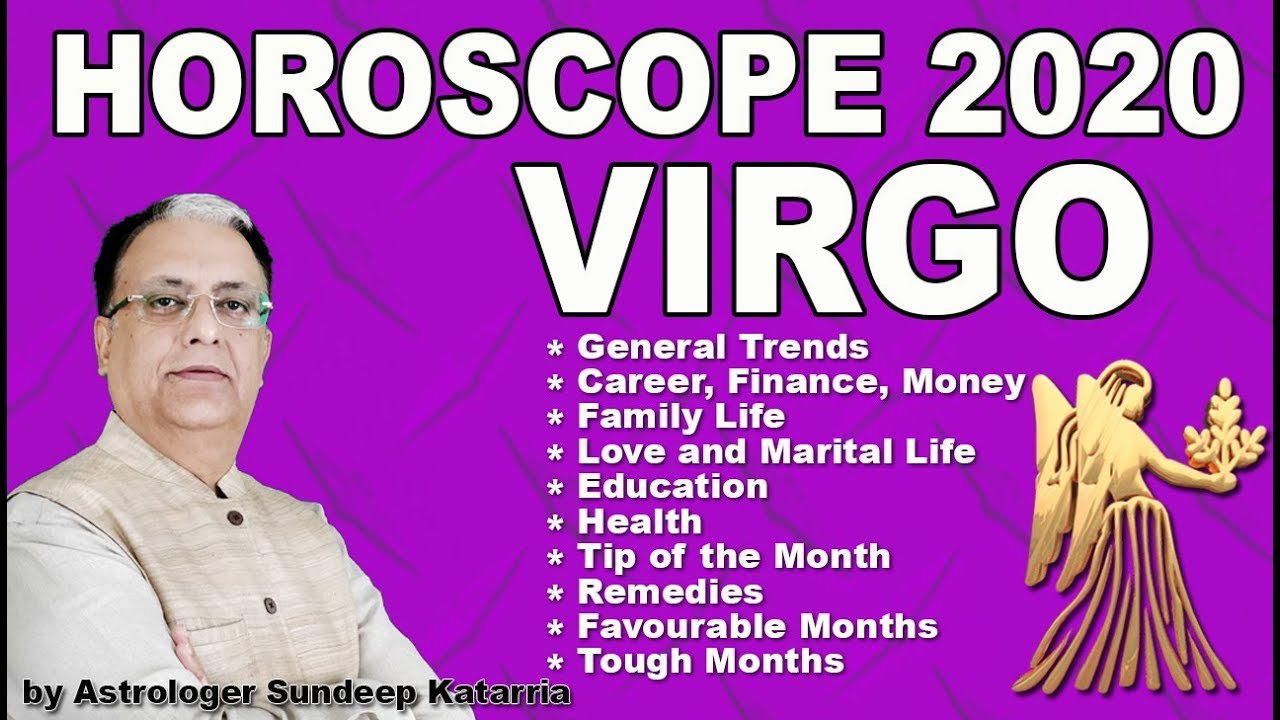 HOROSCOPE 2020
VIRGO

* General Trends
* Career, Finance, Money
* Family Life
* Love and Marital Life
* Education
* Health
* Tip of the Month
* Remedies
* Favourable Months
* Tough Months

by Astrologer Sundeep Katarria